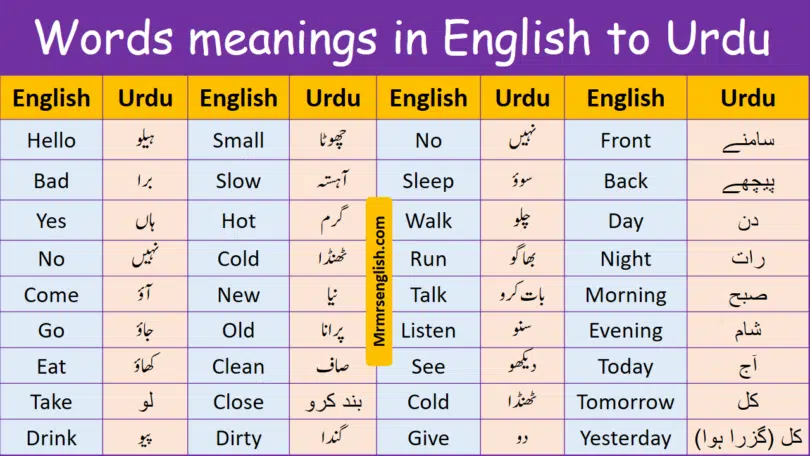 Words meanings in English to Urdu

| English | Urdu | English | Urdu | English | Urdu | English | Urdu |
|---|---|---|---|---|---|---|---|
| Hello | ہیلو | Small | چھوٹا | No | نہیں | Front | سامنے |
| Bad | برا | Slow | آہستہ | Sleep | سوؤ | Back | پیچھے |
| Yes | ہاں | Hot | گرم | Walk | چلو | Day | دن |
| No | نہیں | Cold | ٹھنڈا | Run | بھاگو | Night | رات |
| Come | آؤ | New | نیا | Talk | بات کرو | Morning | صبح |
| Go | جاؤ | Old | پرانا | Listen | سنو | Evening | شام |
| Eat | کھاؤ | Clean | صاف | See | دیکھو | Today | آج |
| Take | لو | Close | بند کرو | Cold | ٹھنڈا | Tomorrow | کل |
| Drink | پیو | Dirty | گندا | Give | دو | Yesterday | کل (گزرا ہوا) |

Mrmrsenglish.com